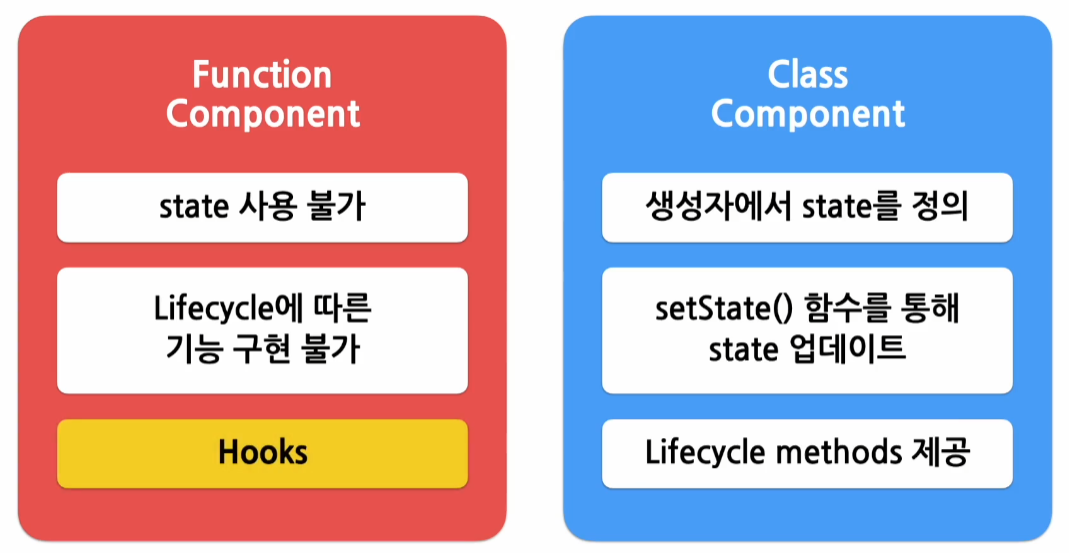 Function Component

state 사용 불가

Lifecycle에 따른 기능 구현 불가

Hooks

Class Component

생성자에서 state를 정의

setState() 함수를 통해 state 업데이트

Lifecycle methods 제공